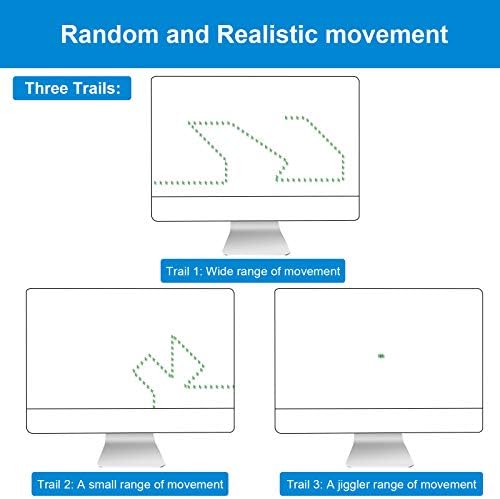 Random and Realistic movement

Three Trails:

Trail 1: Wide range of movement

Trail 2: A small range of movement

Trail 3: A jiggler range of movement